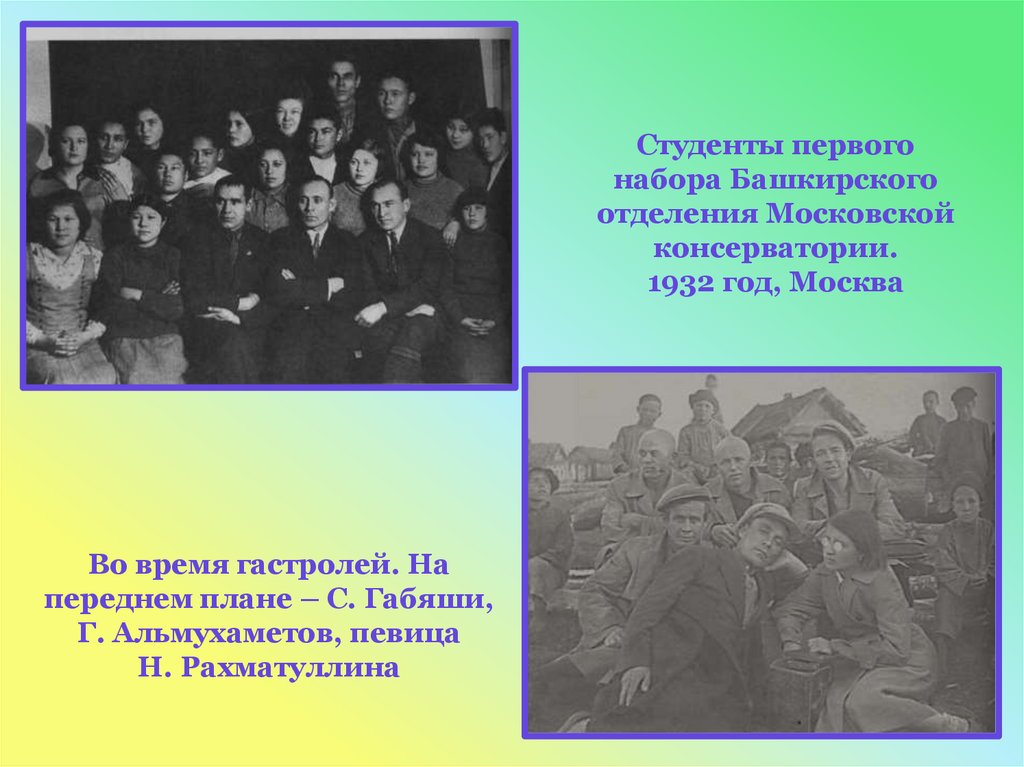 Студенты первого набора Башкирского отделения Московской консерватории. 1932 год, Москва

Во время гастролей. На переднем плане – С. Габяши, Г. Альмухаметов, певица Н. Рахматуллина